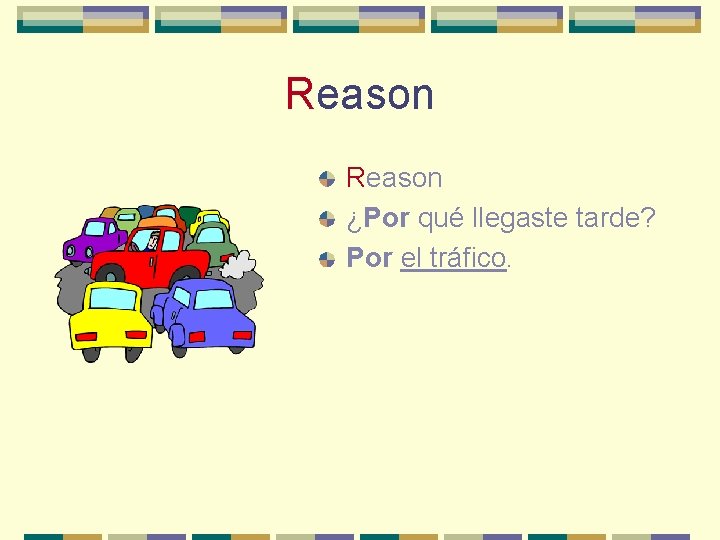 Reason

Reason
¿Por qué llegaste tarde?
Por el tráfico.